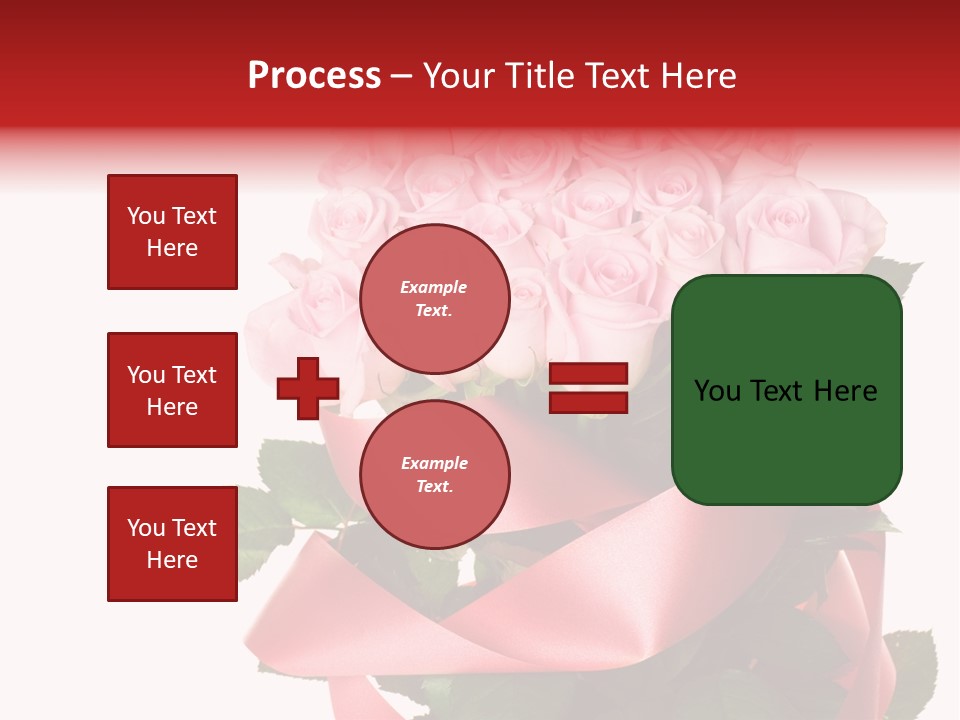 Process – Your Title Text Here

You Text Here

You Text Here

You Text Here

Example Text.

Example Text.

You Text Here